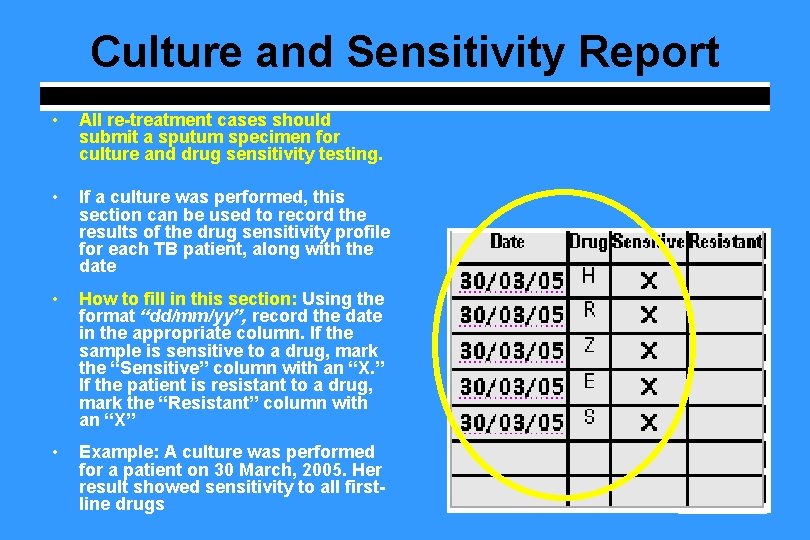 Culture and Sensitivity Report

• All re-treatment cases should submit a sputum specimen for culture and drug sensitivity testing.

• If a culture was performed, this section can be used to record the results of the drug sensitivity profile for each TB patient, along with the date

• How to fill in this section: Using the format "dd/mm/yy", record the date in the appropriate column. If the sample is sensitive to a drug, mark the "Sensitive" column with an "X." If the patient is resistant to a drug, mark the "Resistant" column with an "X"

• Example: A culture was performed for a patient on 30 March, 2005. Her result showed sensitivity to all first-line drugs

| Date | Drug | Sensitive | Resistant |
|---|---|---|---|
| 30/03/05 | H | X | |
| 30/03/05 | R | X | |
| 30/03/05 | Z | X | |
| 30/03/05 | E | X | |
| 30/03/05 | S | X | |
| | | | |
| | | | |